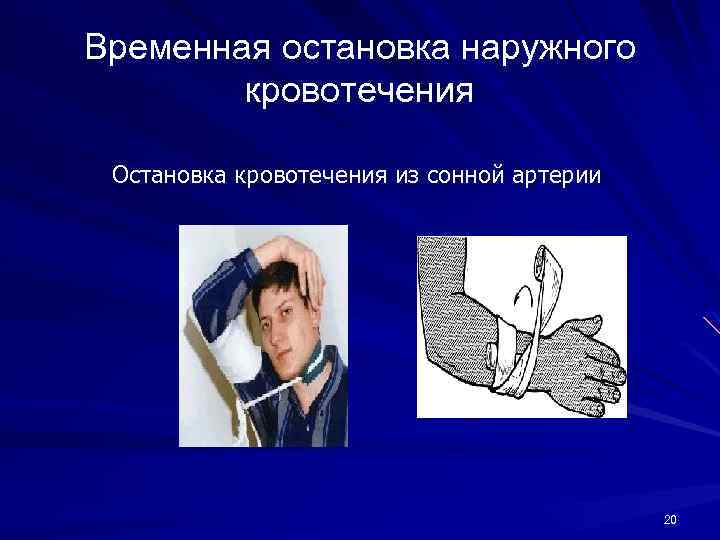 Временная остановка наружного кровотечения

Остановка кровотечения из сонной артерии

20